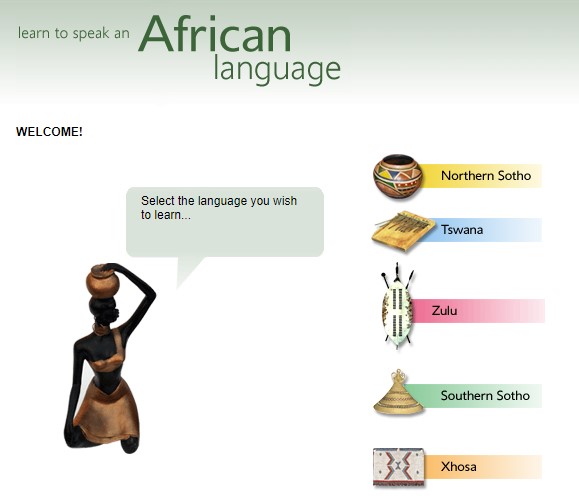 learn to speak an African language

WELCOME!

Select the language you wish to learn...

Northern Sotho

Tswana

Zulu

Southern Sotho

Xhosa